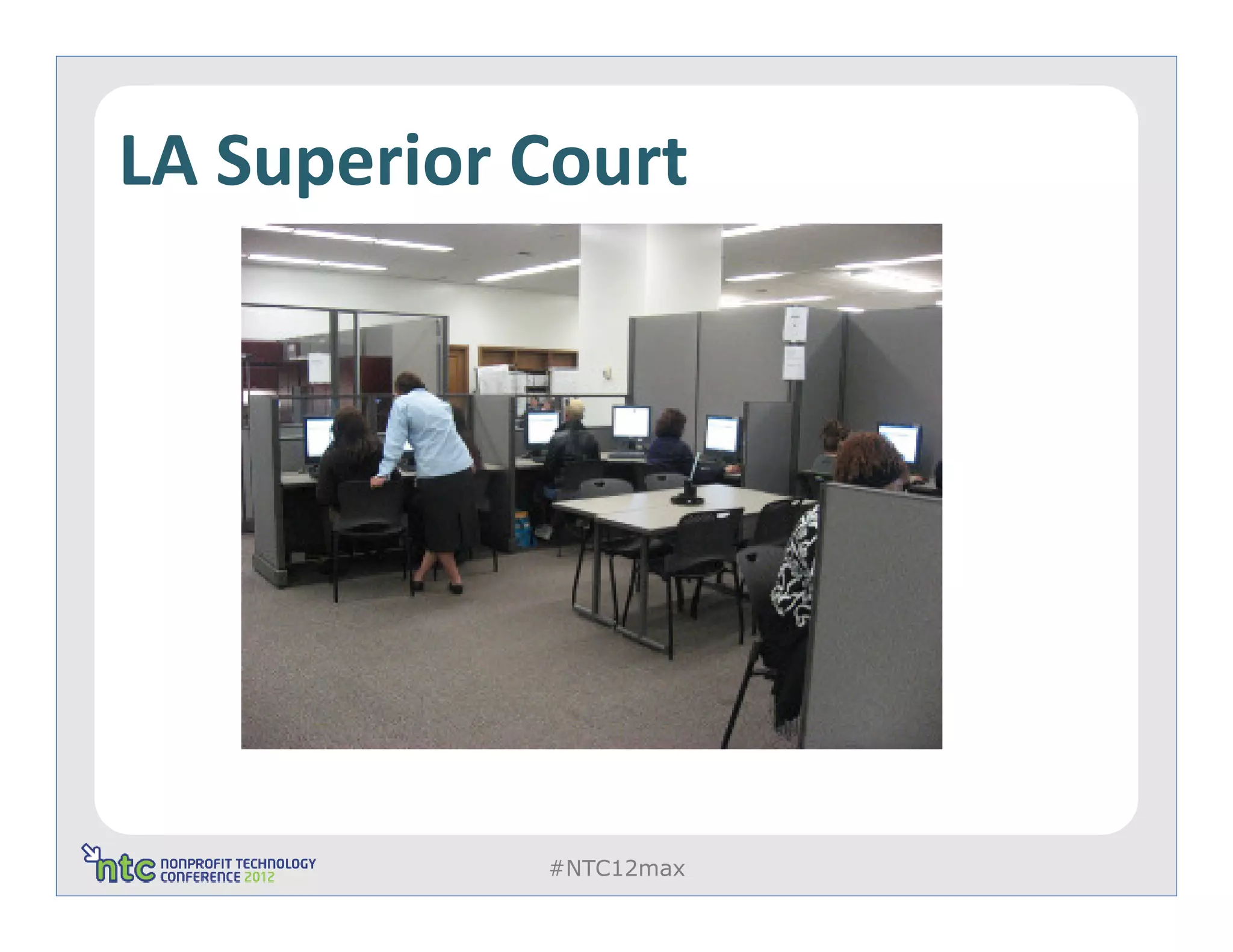 LA Superior Court

ntc NONPROFIT TECHNOLOGY CONFERENCE 2012

#NTC12max